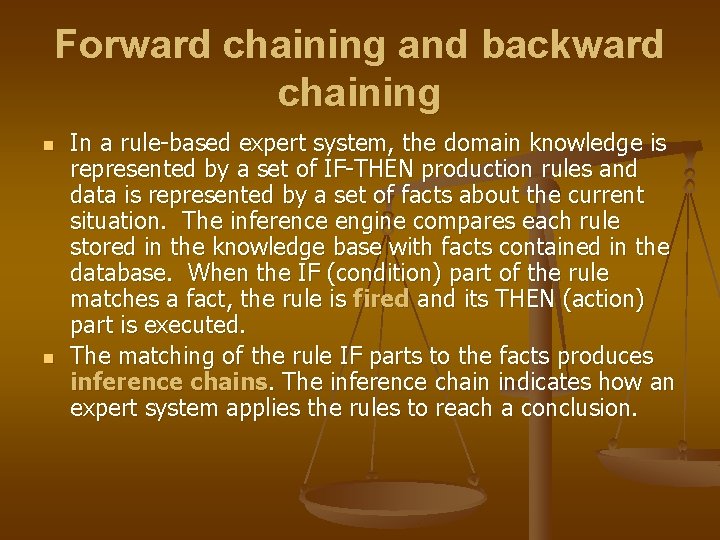 Forward chaining and backward chaining

In a rule-based expert system, the domain knowledge is represented by a set of IF-THEN production rules and data is represented by a set of facts about the current situation. The inference engine compares each rule stored in the knowledge base with facts contained in the database. When the IF (condition) part of the rule matches a fact, the rule is fired and its THEN (action) part is executed.

The matching of the rule IF parts to the facts produces inference chains. The inference chain indicates how an expert system applies the rules to reach a conclusion.